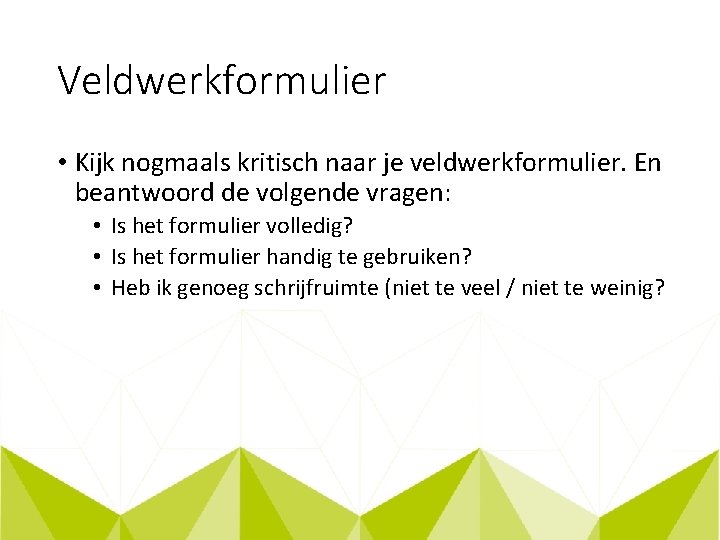 Veldwerkformulier

• Kijk nogmaals kritisch naar je veldwerkformulier. En beantwoord de volgende vragen:
  • Is het formulier volledig?
  • Is het formulier handig te gebruiken?
  • Heb ik genoeg schrijfruimte (niet te veel / niet te weinig?